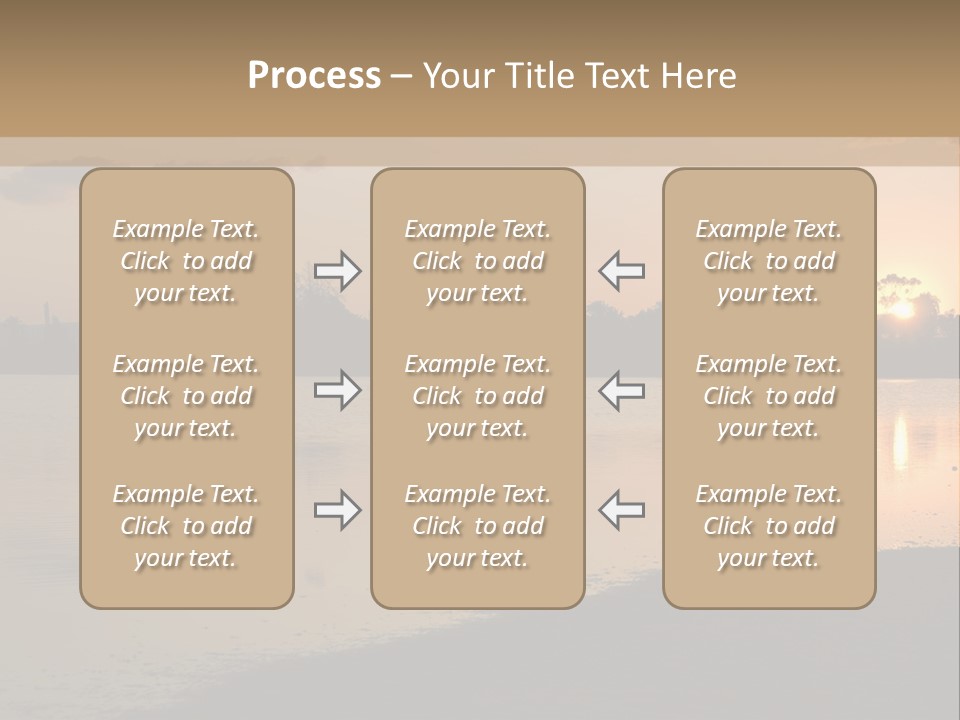 Process – Your Title Text Here

Example Text. Click to add your text.

Example Text. Click to add your text.

Example Text. Click to add your text.

Example Text. Click to add your text.

Example Text. Click to add your text.

Example Text. Click to add your text.

Example Text. Click to add your text.

Example Text. Click to add your text.

Example Text. Click to add your text.